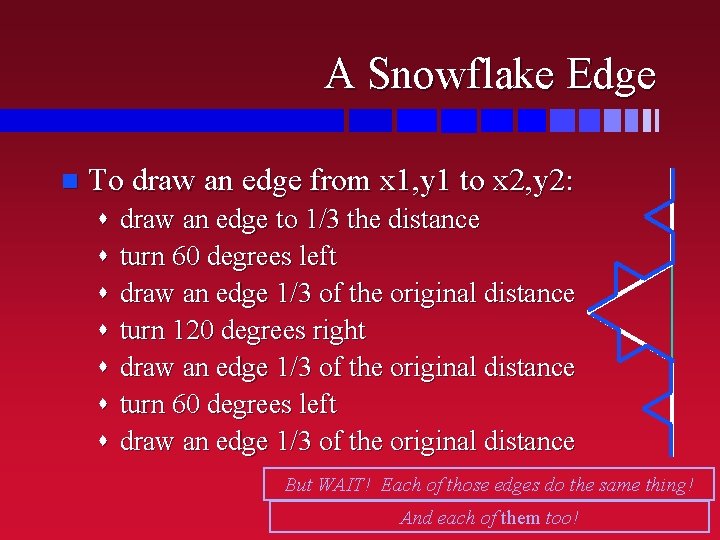 A Snowflake Edge

To draw an edge from x1,y1 to x2,y2:

draw an edge to 1/3 the distance
turn 60 degrees left
draw an edge 1/3 of the original distance
turn 120 degrees right
draw an edge 1/3 of the original distance
turn 60 degrees left
draw an edge 1/3 of the original distance

But WAIT! Each of those edges do the same thing!

And each of them too!